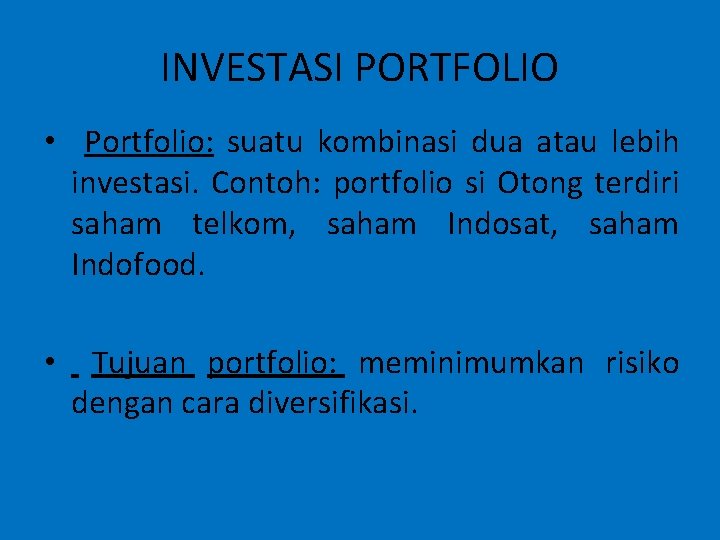 INVESTASI PORTFOLIO

• Portfolio: suatu kombinasi dua atau lebih investasi. Contoh: portfolio si Otong terdiri saham telkom, saham Indosat, saham Indofood.

• Tujuan portfolio: meminimumkan risiko dengan cara diversifikasi.